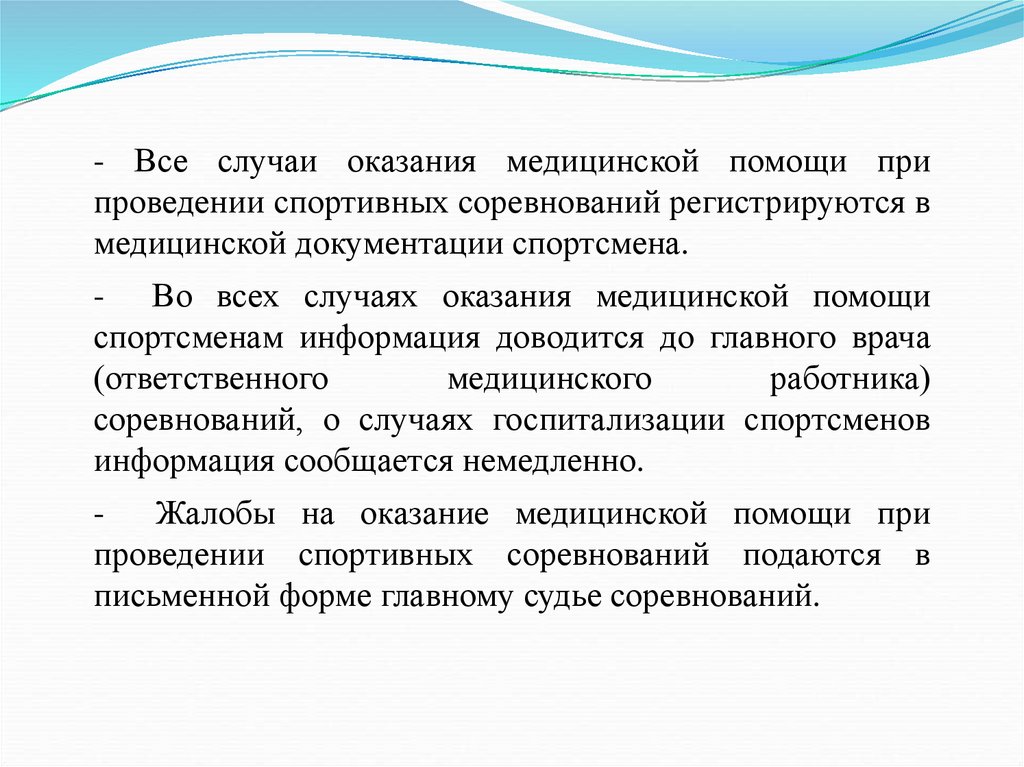 - Все случаи оказания медицинской помощи при проведении спортивных соревнований регистрируются в медицинской документации спортсмена.

- Во всех случаях оказания медицинской помощи спортсменам информация доводится до главного врача (ответственного медицинского работника) соревнований, о случаях госпитализации спортсменов информация сообщается немедленно.

- Жалобы на оказание медицинской помощи при проведении спортивных соревнований подаются в письменной форме главному судье соревнований.